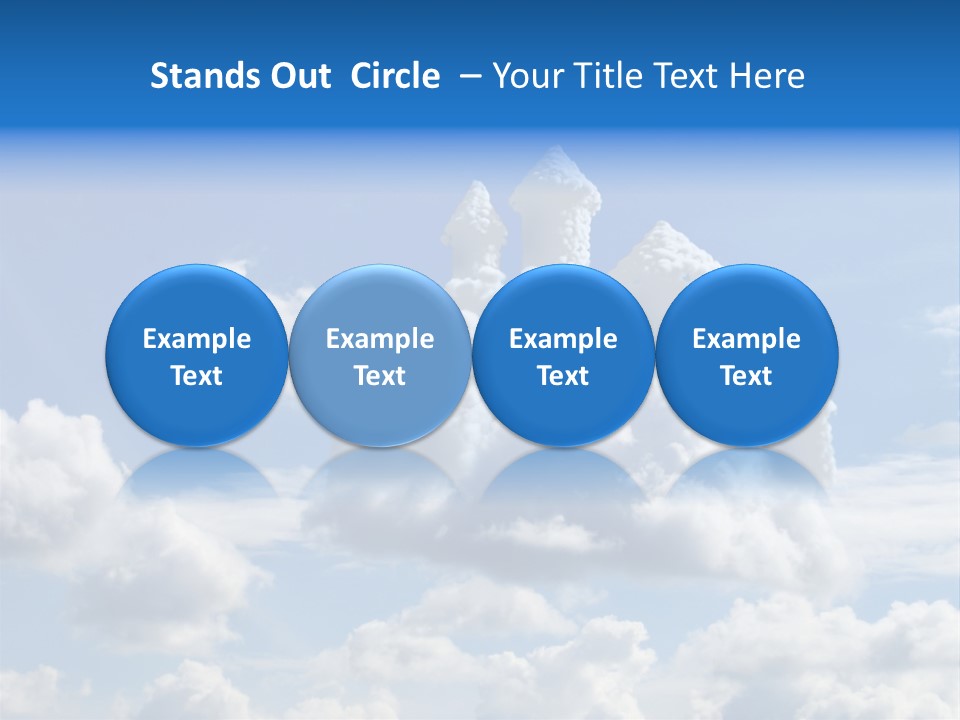 Stands Out Circle – Your Title Text Here

Example Text

Example Text

Example Text

Example Text